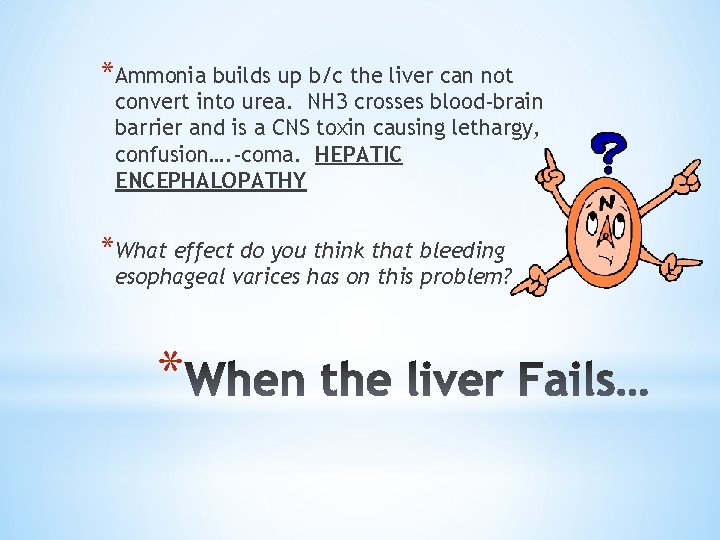 *Ammonia builds up b/c the liver can not convert into urea. NH3 crosses blood-brain barrier and is a CNS toxin causing lethargy, confusion….-coma. HEPATIC ENCEPHALOPATHY

*What effect do you think that bleeding esophageal varices has on this problem?

?

N

*When the liver Fails…